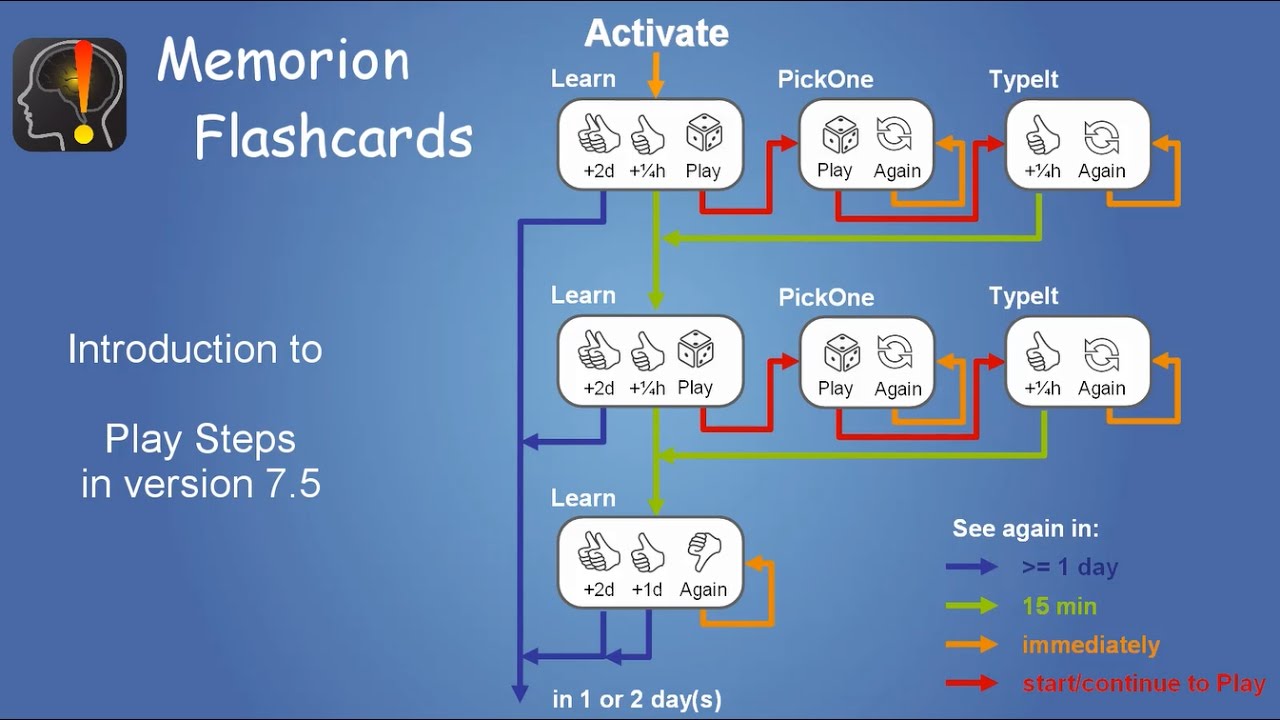 Memorion Flashcards

Introduction to

Play Steps in version 7.5

Activate

Learn
+2d +¼h Play

PickOne
Play Again

TypeIt
+¼h Again

Learn
+2d +¼h Play

PickOne
Play Again

TypeIt
+¼h Again

Learn
+2d +1d Again

in 1 or 2 day(s)

See again in:
>= 1 day
15 min
immediately
start/continue to Play